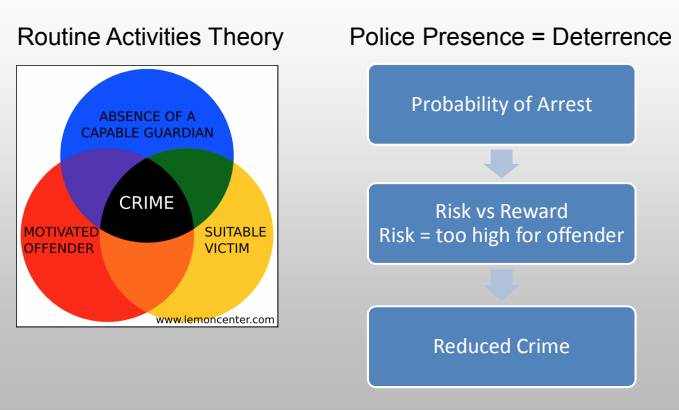 Routine Activities Theory

ABSENCE OF A CAPABLE GUARDIAN

CRIME

MOTIVATED OFFENDER

SUITABLE VICTIM

www.lemoncenter.com

Police Presence = Deterrence

Probability of Arrest

Risk vs Reward
Risk = too high for offender

Reduced Crime